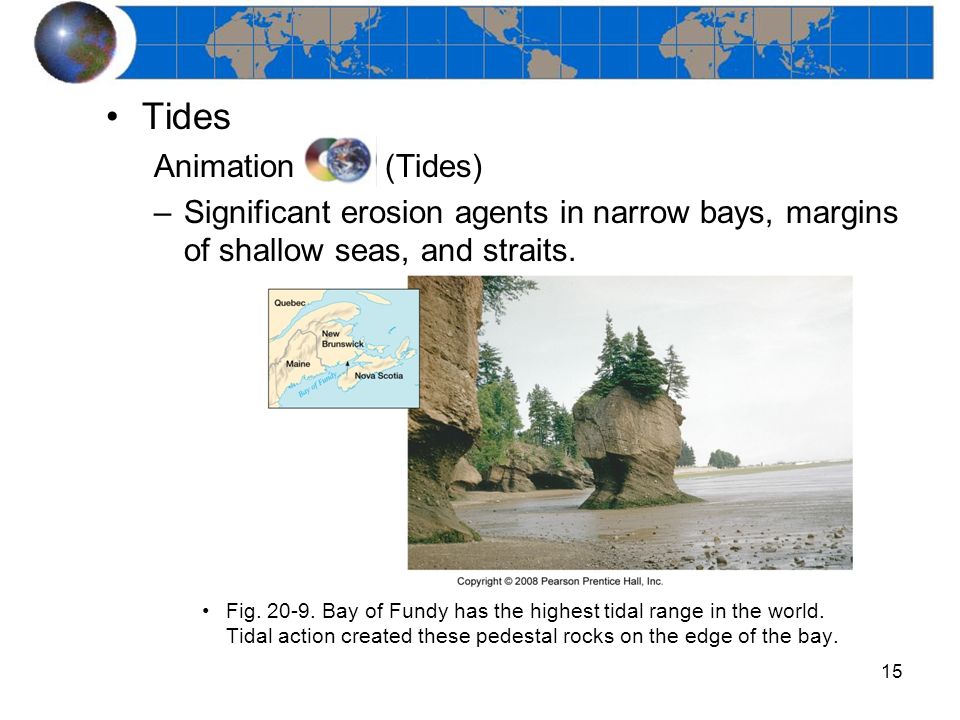 • Tides

Animation (Tides)

– Significant erosion agents in narrow bays, margins of shallow seas, and straits.

Quebec
New Brunswick
Maine
Nova Scotia
Bay of Fundy

Copyright © 2008 Pearson Prentice Hall, Inc.

• Fig. 20-9. Bay of Fundy has the highest tidal range in the world. Tidal action created these pedestal rocks on the edge of the bay.

15